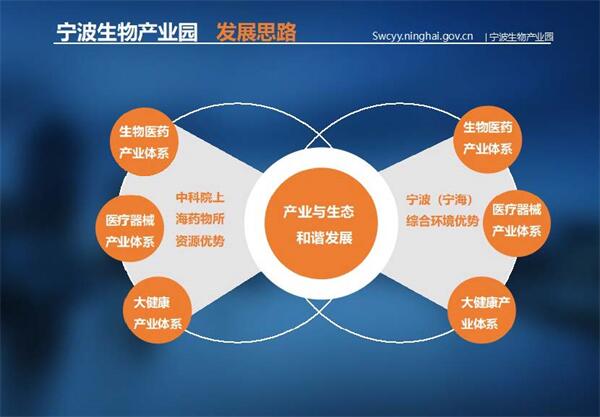 宁波生物产业园 发展思路

Swcyy.ninghai.gov.cn | 宁波生物产业园

生物医药产业体系

医疗器械产业体系

大健康产业体系

中科院上海药物所资源优势

产业与生态和谐发展

宁波（宁海）综合环境优势

生物医药产业体系

医疗器械产业体系

大健康产业体系